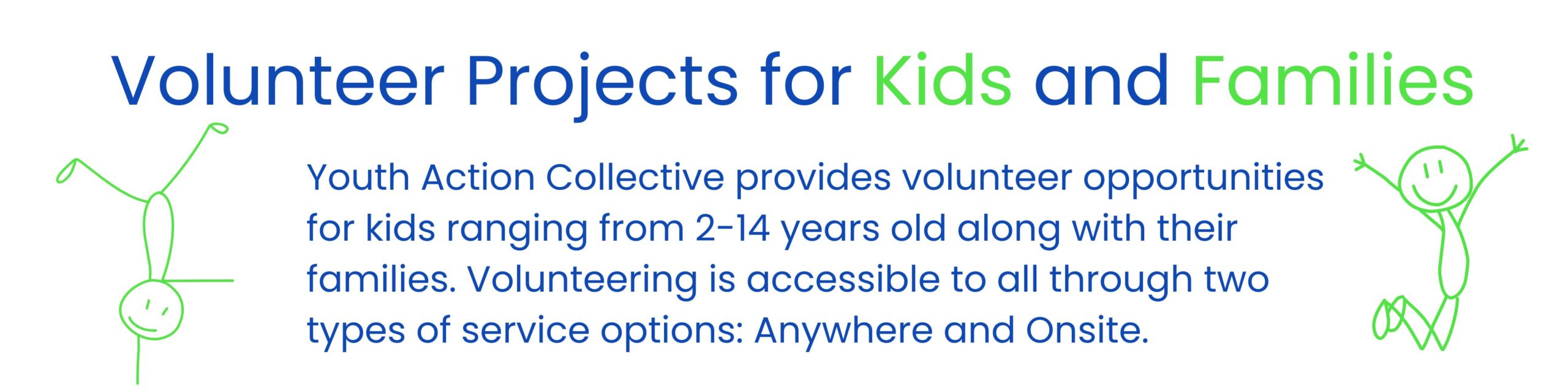 Volunteer Projects for Kids and Families

Youth Action Collective provides volunteer opportunities for kids ranging from 2-14 years old along with their families. Volunteering is accessible to all through two types of service options: Anywhere and Onsite.